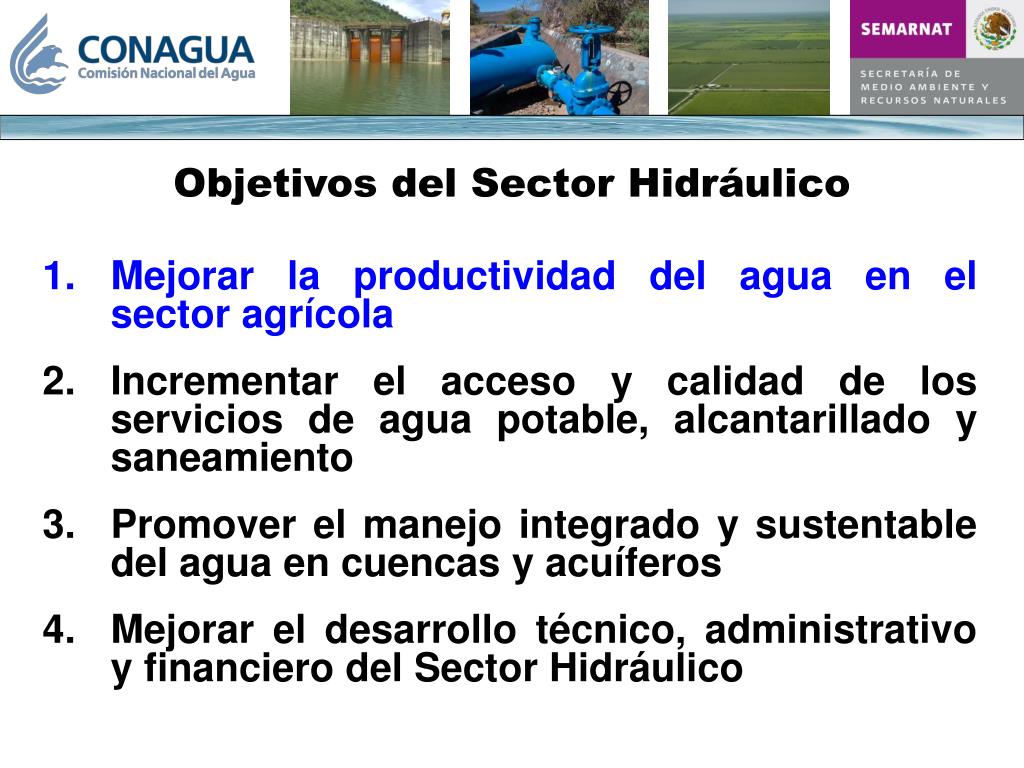 CONAGUA
Comisión Nacional del Agua

SEMARNAT
SECRETARÍA DE MEDIO AMBIENTE Y RECURSOS NATURALES

Objetivos del Sector Hidráulico

1. Mejorar la productividad del agua en el sector agrícola

2. Incrementar el acceso y calidad de los servicios de agua potable, alcantarillado y saneamiento

3. Promover el manejo integrado y sustentable del agua en cuencas y acuíferos

4. Mejorar el desarrollo técnico, administrativo y financiero del Sector Hidráulico